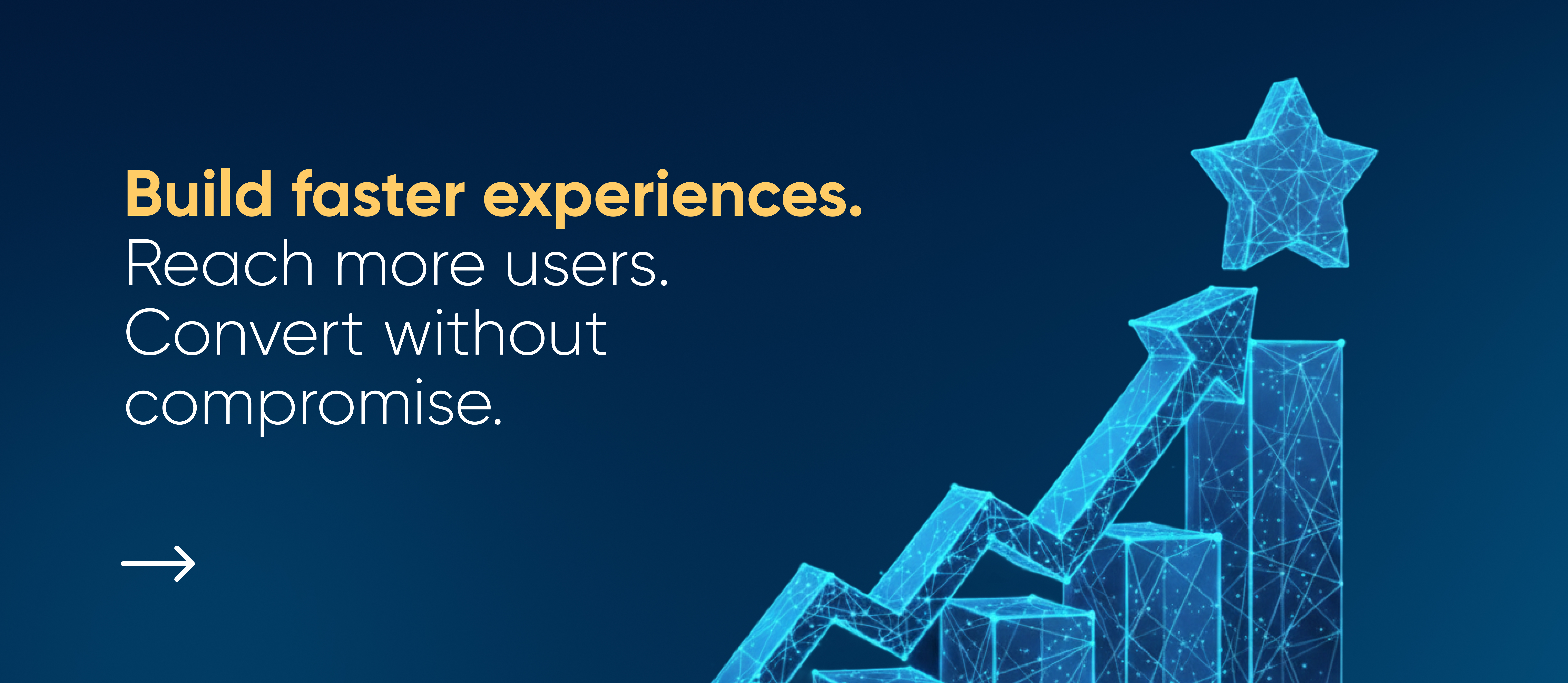 Build faster experiences.
Reach more users.
Convert without compromise.

→